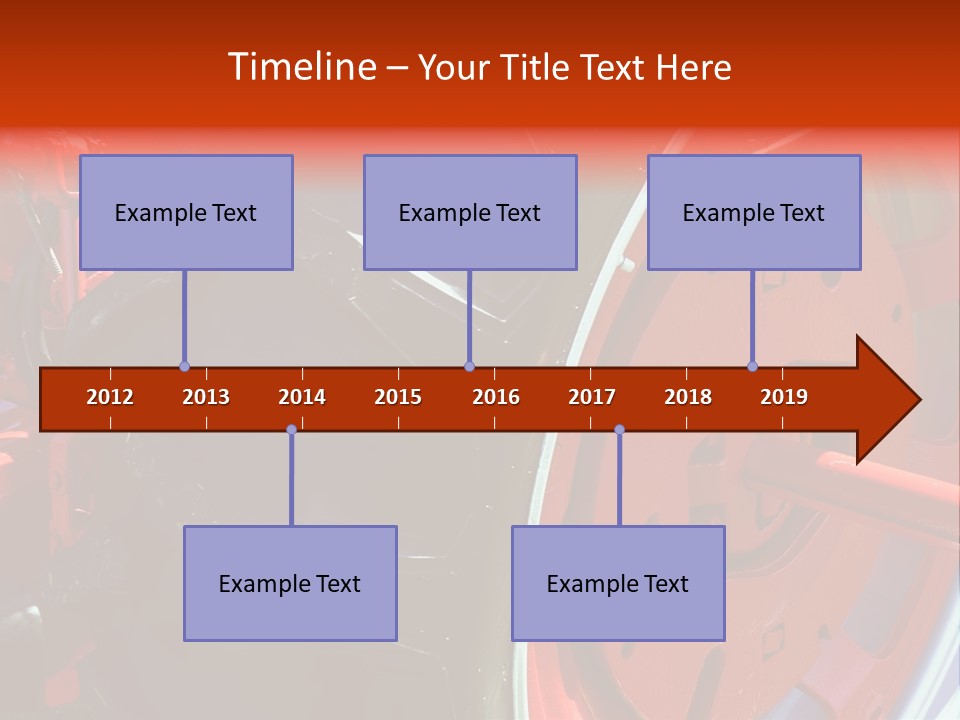 Timeline – Your Title Text Here

Example Text

Example Text

Example Text

2012 2013 2014 2015 2016 2017 2018 2019

Example Text

Example Text